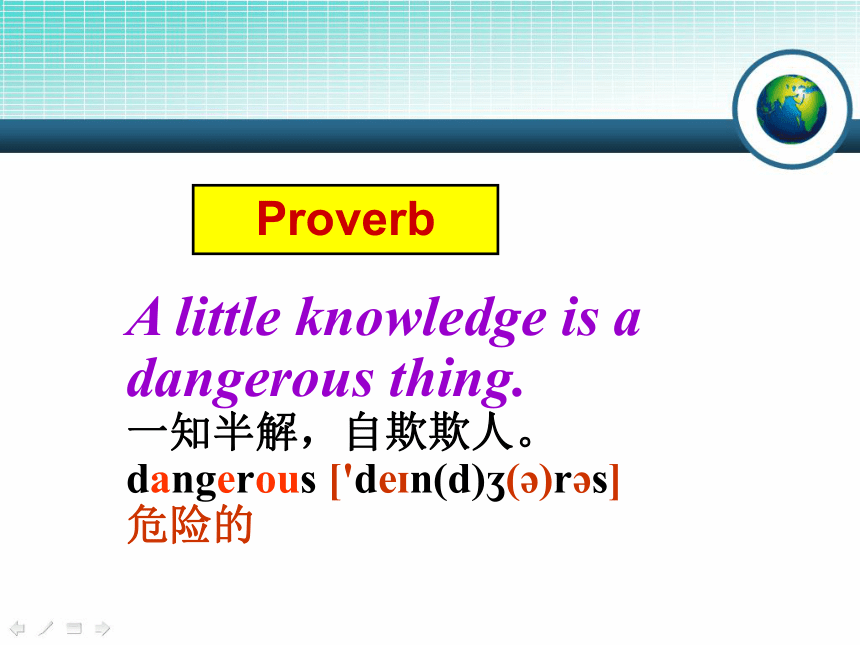 Proverb

A little knowledge is a dangerous thing.

一知半解，自欺欺人。

dangerous ['deɪn(d)ʒ(ə)rəs]

危险的